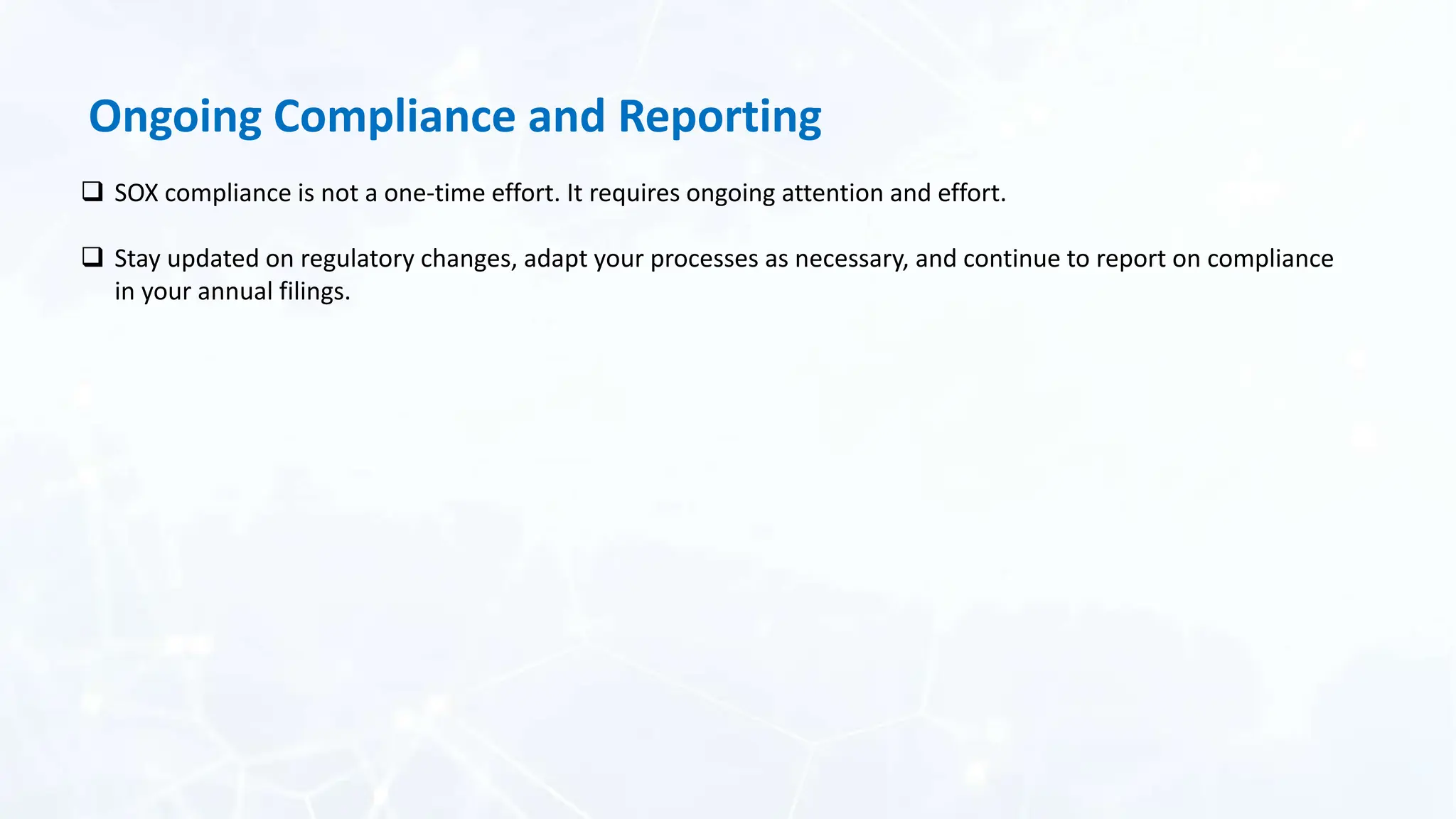 Ongoing Compliance and Reporting

❑ SOX compliance is not a one-time effort. It requires ongoing attention and effort.

❑ Stay updated on regulatory changes, adapt your processes as necessary, and continue to report on compliance in your annual filings.